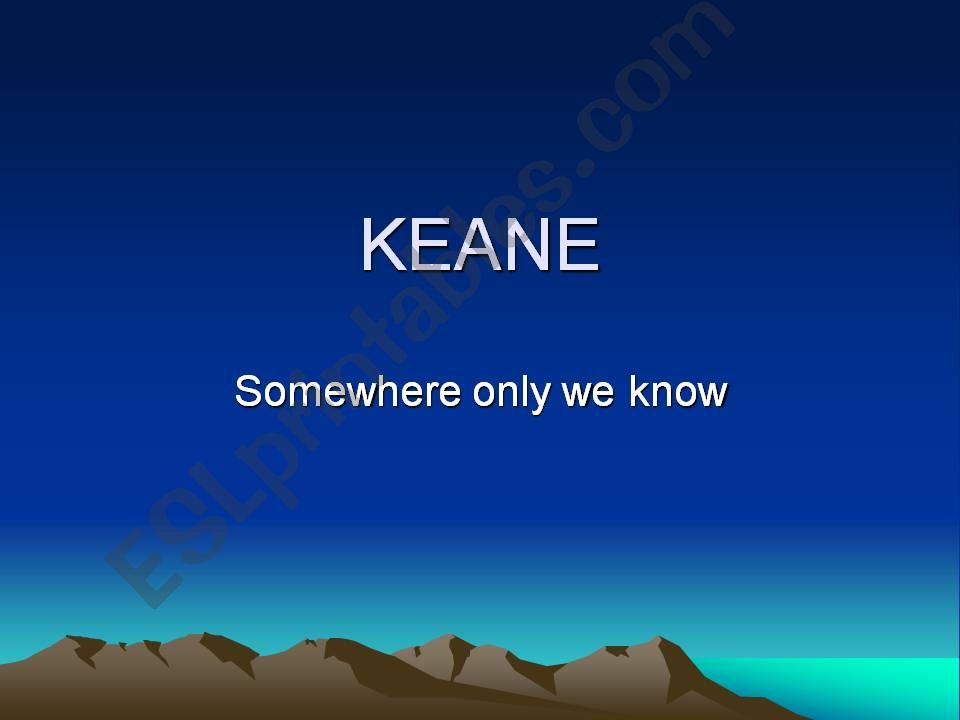 KEANE

Somewhere only we know

ESLprintables.com